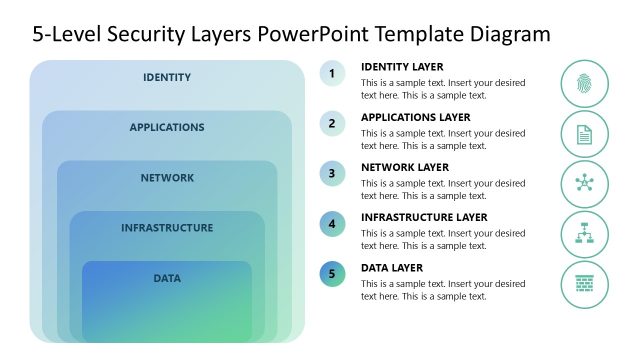 5-Level Security Layers PowerPoint Template Diagram

IDENTITY

APPLICATIONS

NETWORK

INFRASTRUCTURE

DATA

1

IDENTITY LAYER

This is a sample text. Insert your desired text here. This is a sample text.

2

APPLICATIONS LAYER

This is a sample text. Insert your desired text here. This is a sample text.

3

NETWORK LAYER

This is a sample text. Insert your desired text here. This is a sample text.

4

INFRASTRUCTURE LAYER

This is a sample text. Insert your desired text here. This is a sample text.

5

DATA LAYER

This is a sample text. Insert your desired text here. This is a sample text.